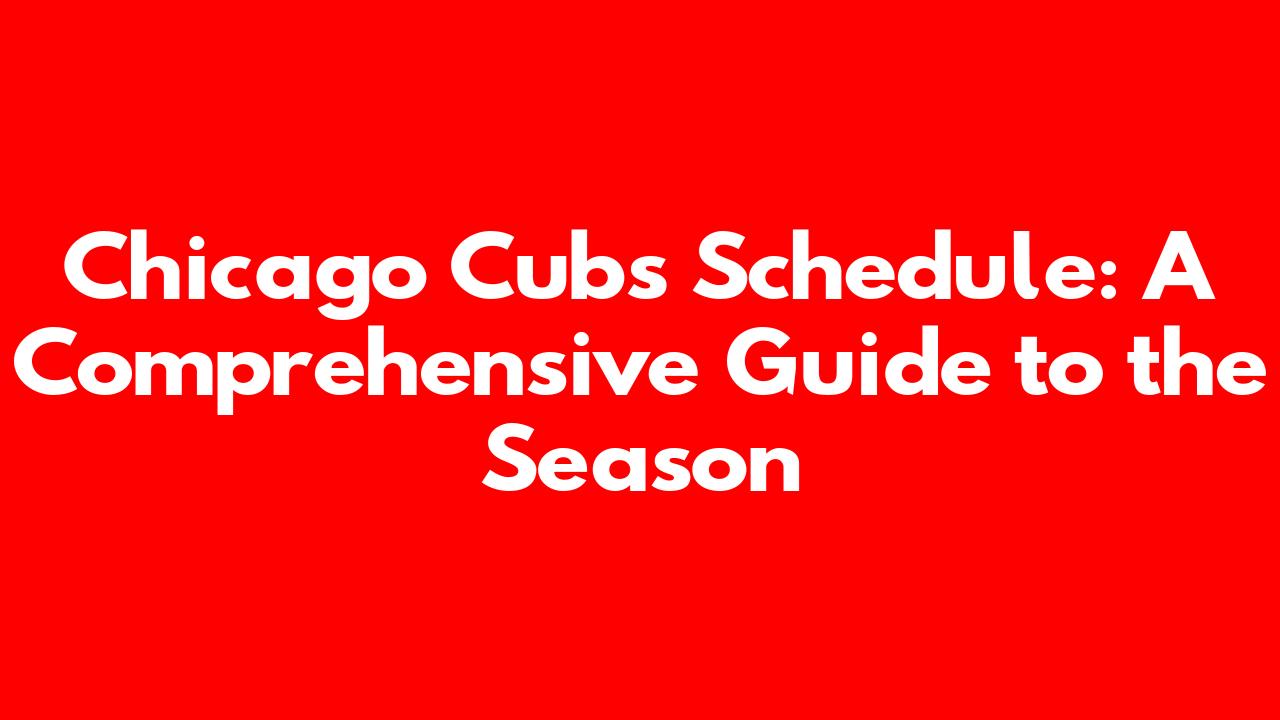 Chicago Cubs Schedule: A Comprehensive Guide to the Season